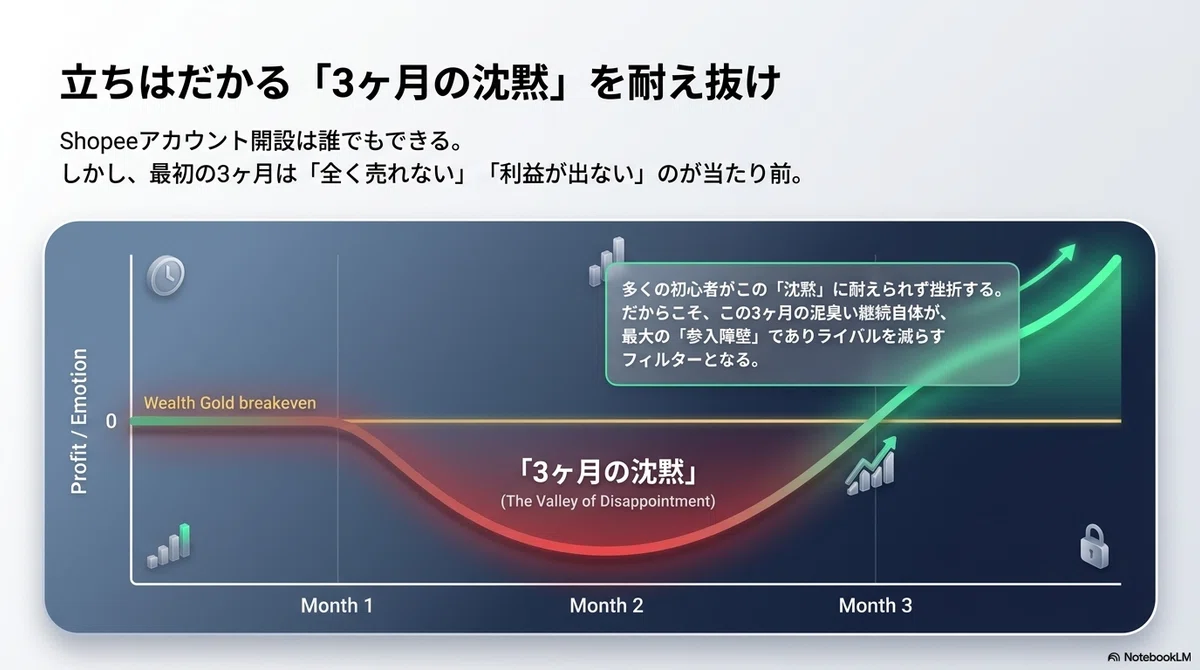 立ちはだかる「3ヶ月の沈黙」を耐え抜け

Shopeeアカウント開設は誰でもできる。
しかし、最初の3ヶ月は「全く売れない」「利益が出ない」のが当たり前。

多くの初心者がこの「沈黙」に耐えられず挫折する。
だからこそ、この3ヶ月の泥臭い継続自体が、
最大の「参入障壁」でありライバルを減らす
フィルターとなる。

Profit / Emotion

0

Wealth Gold breakeven

「3ヶ月の沈黙」
(The Valley of Disappointment)

Month 1

Month 2

Month 3

NotebookLM